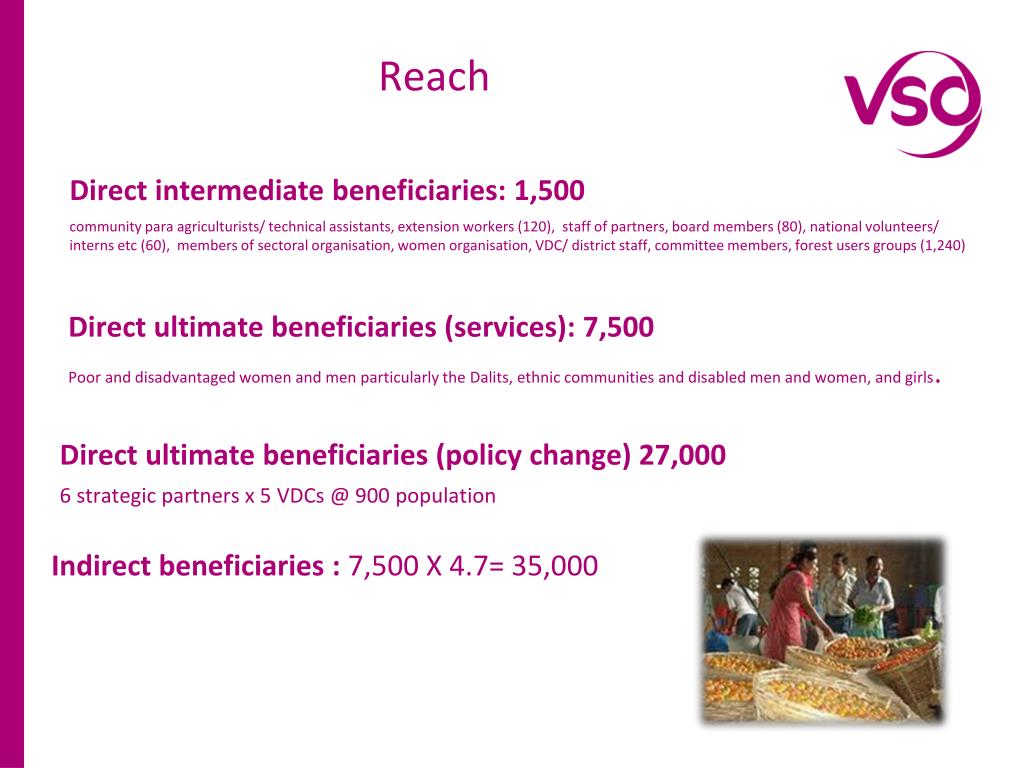 Reach

VSO

Direct intermediate beneficiaries: 1,500

community para agriculturists/ technical assistants, extension workers (120), staff of partners, board members (80), national volunteers/ interns etc (60), members of sectoral organisation, women organisation, VDC/ district staff, committee members, forest users groups (1,240)

Direct ultimate beneficiaries (services): 7,500

Poor and disadvantaged women and men particularly the Dalits, ethnic communities and disabled men and women, and girls.

Direct ultimate beneficiaries (policy change) 27,000

6 strategic partners x 5 VDCs @ 900 population

Indirect beneficiaries : 7,500 X 4.7= 35,000